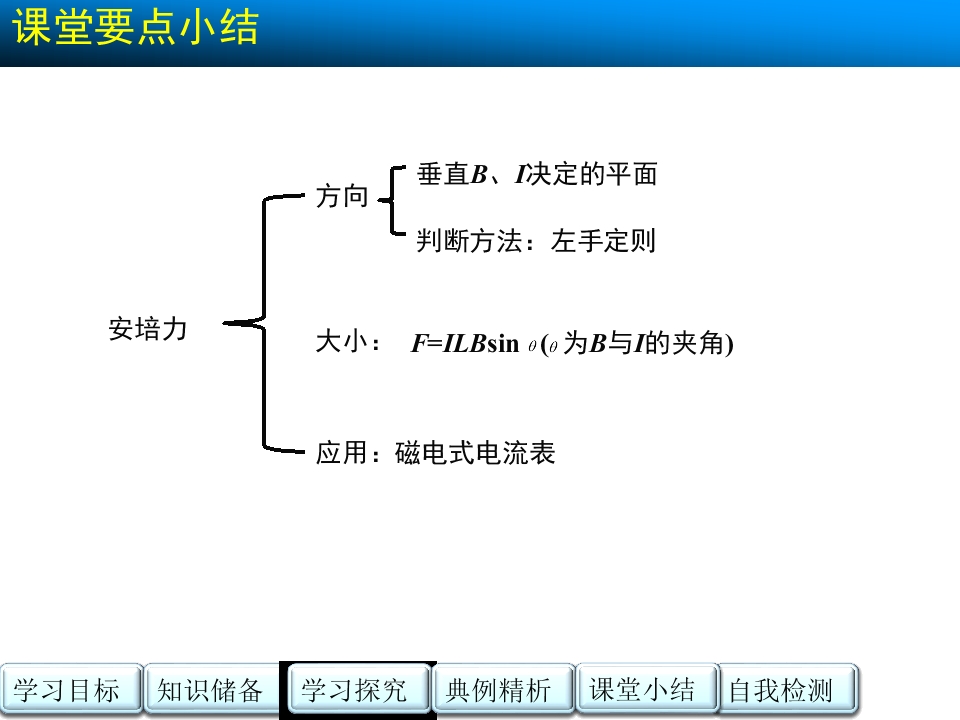 课堂要点小结

安培力

方向

垂直B、I决定的平面

判断方法：左手定则

大小：$F=ILB\sin\theta$($\theta$为B与I的夹角)

应用：磁电式电流表

学习目标 知识储备 学习探究 典例精析 课堂小结 自我检测